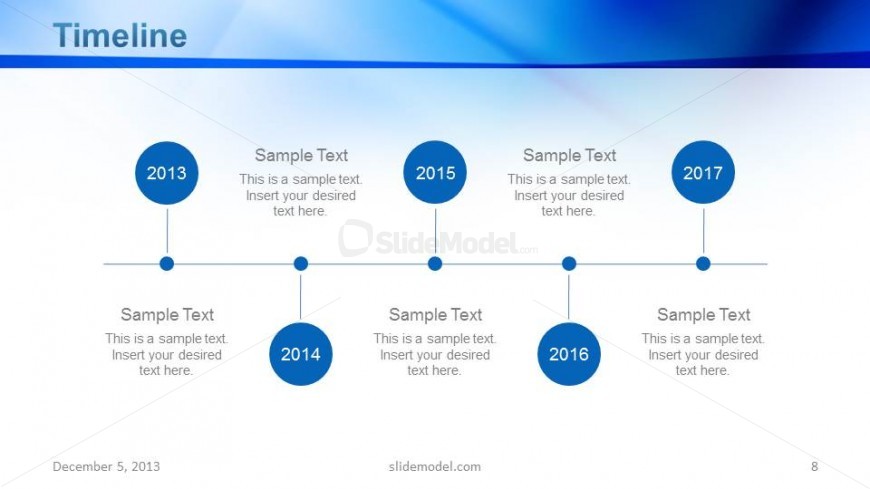 Timeline

2013

Sample Text
This is a sample text. Insert your desired text here.

2015

Sample Text
This is a sample text. Insert your desired text here.

2017

SlideModel.com

Sample Text
This is a sample text. Insert your desired text here.

2014

Sample Text
This is a sample text. Insert your desired text here.

2016

Sample Text
This is a sample text. Insert your desired text here.

December 5, 2013

slidemodel.com

8